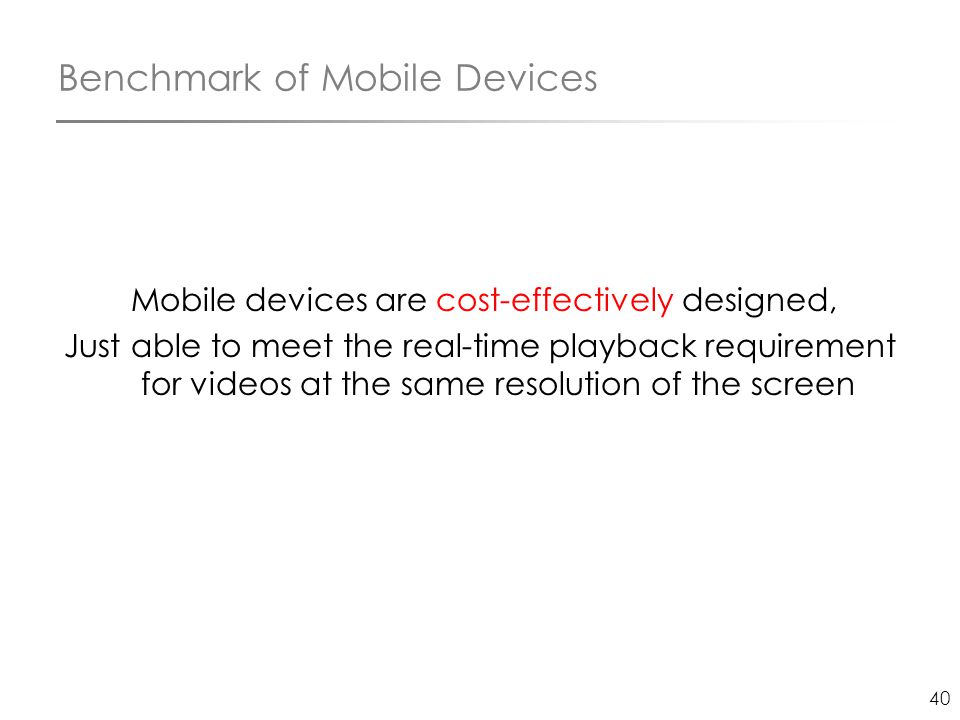 Benchmark of Mobile Devices

Mobile devices are cost-effectively designed,
Just able to meet the real-time playback requirement for videos at the same resolution of the screen

40